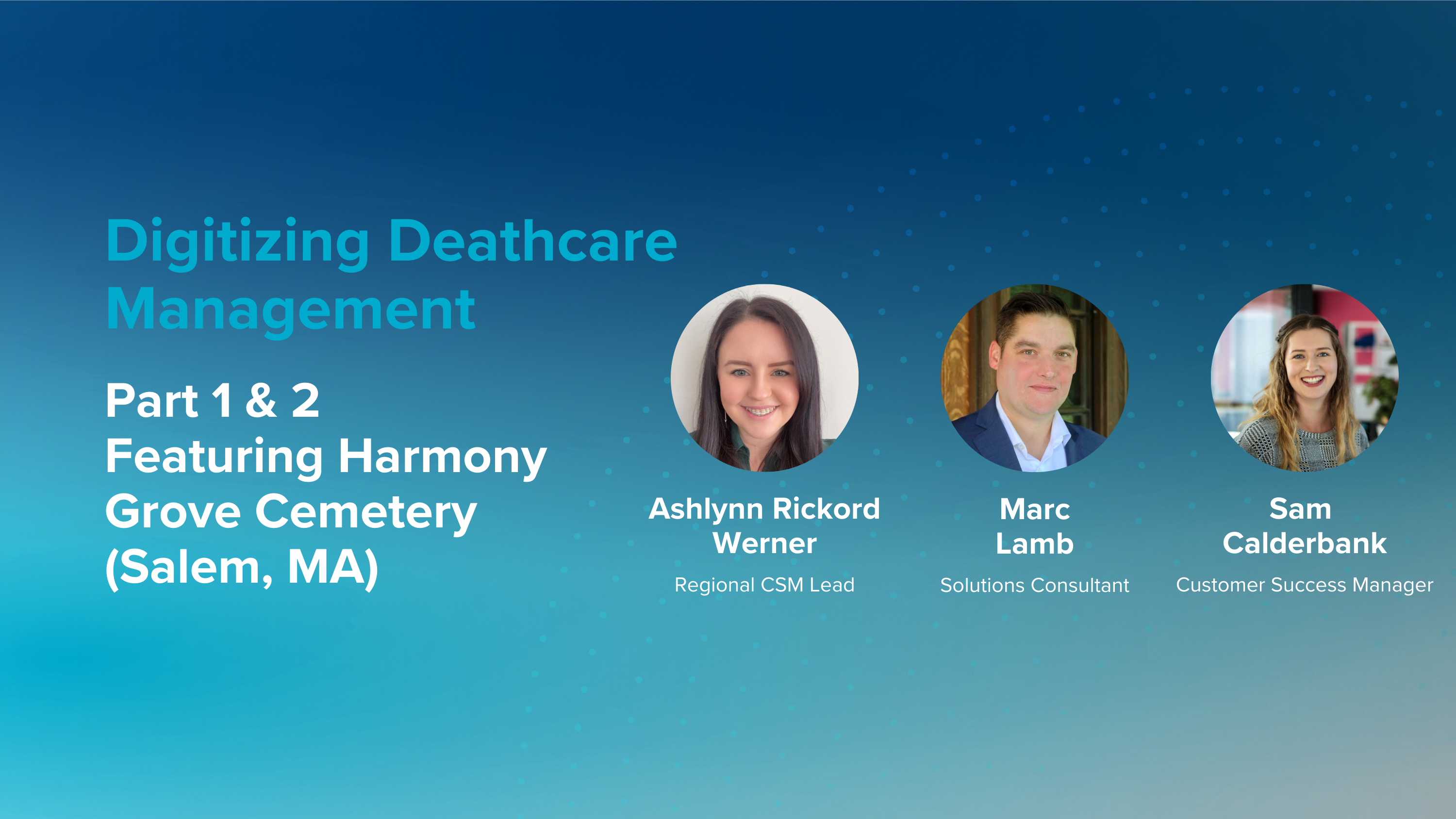 Digitizing Deathcare Management

Part 1 & 2
Featuring Harmony Grove Cemetery (Salem, MA)

Ashlynn Rickord Werner
Regional CSM Lead

Marc Lamb
Solutions Consultant

Sam Calderbank
Customer Success Manager